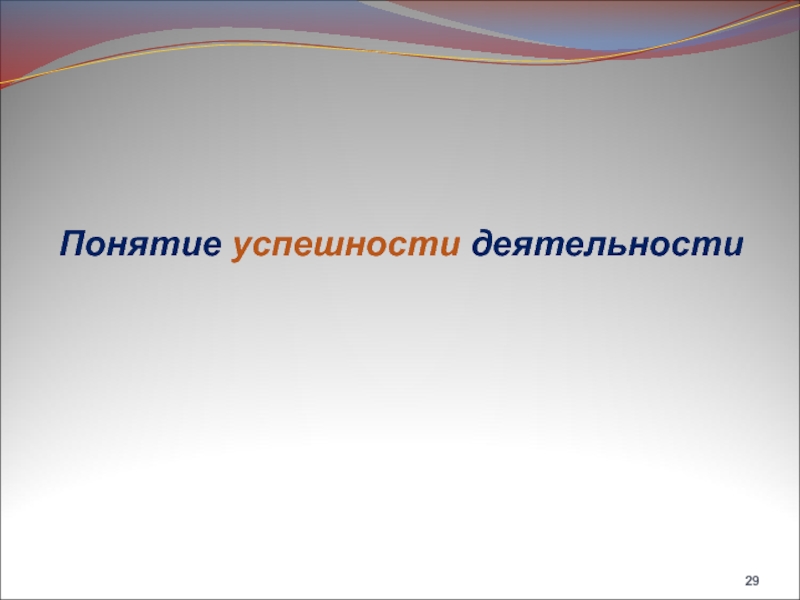 Понятие успешности деятельности

29